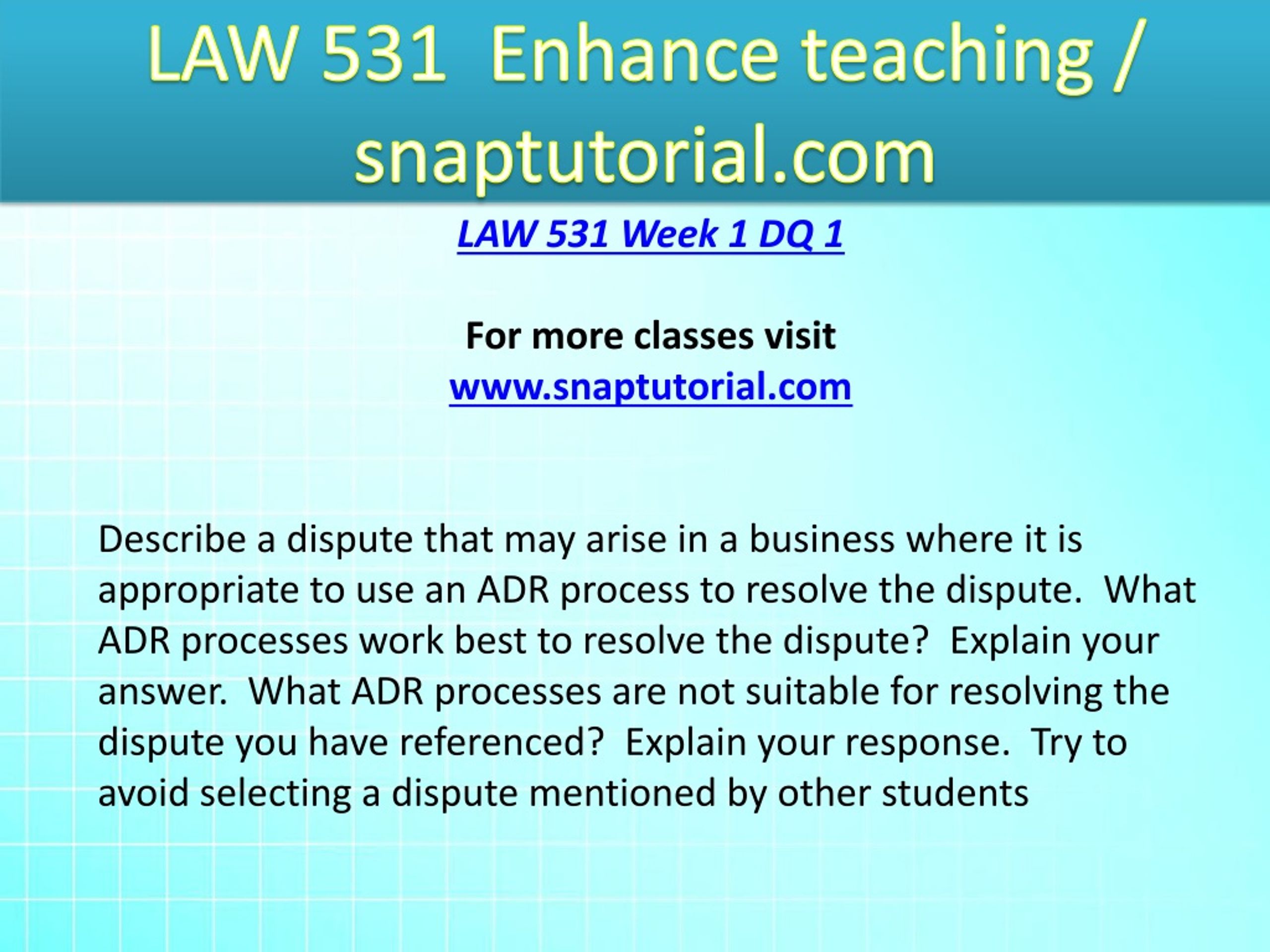 LAW 531 Enhance teaching / snaptutorial.com

LAW 531 Week 1 DQ 1

For more classes visit
www.snaptutorial.com

Describe a dispute that may arise in a business where it is appropriate to use an ADR process to resolve the dispute. What ADR processes work best to resolve the dispute? Explain your answer. What ADR processes are not suitable for resolving the dispute you have referenced? Explain your response. Try to avoid selecting a dispute mentioned by other students